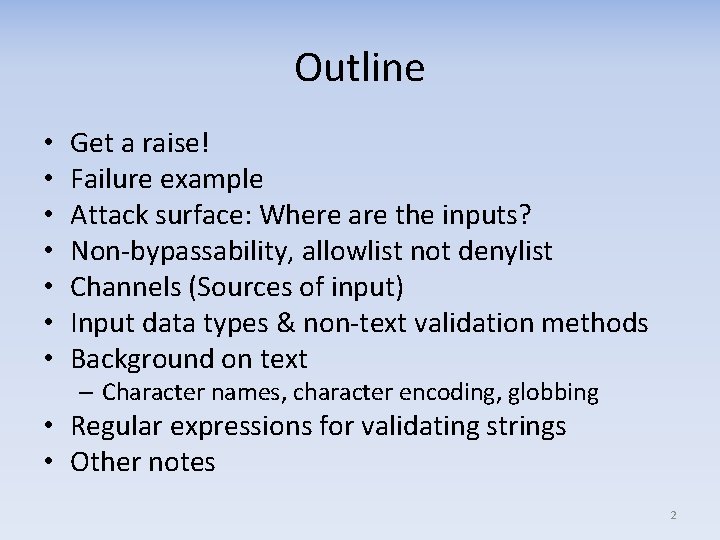 Outline

• Get a raise!
• Failure example
• Attack surface: Where are the inputs?
• Non-bypassability, allowlist not denylist
• Channels (Sources of input)
• Input data types & non-text validation methods
• Background on text
– Character names, character encoding, globbing
• Regular expressions for validating strings
• Other notes

2